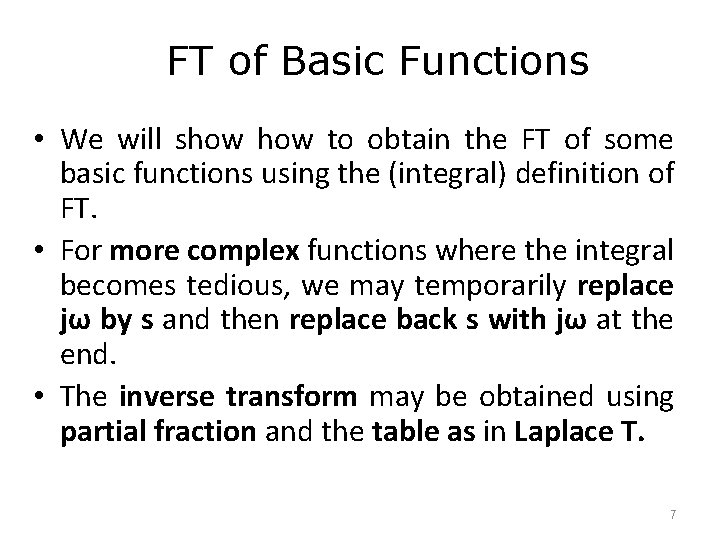 FT of Basic Functions

• We will show how to obtain the FT of some basic functions using the (integral) definition of FT.

• For more complex functions where the integral becomes tedious, we may temporarily replace jω by s and then replace back s with jω at the end.

• The inverse transform may be obtained using partial fraction and the table as in Laplace T.

7